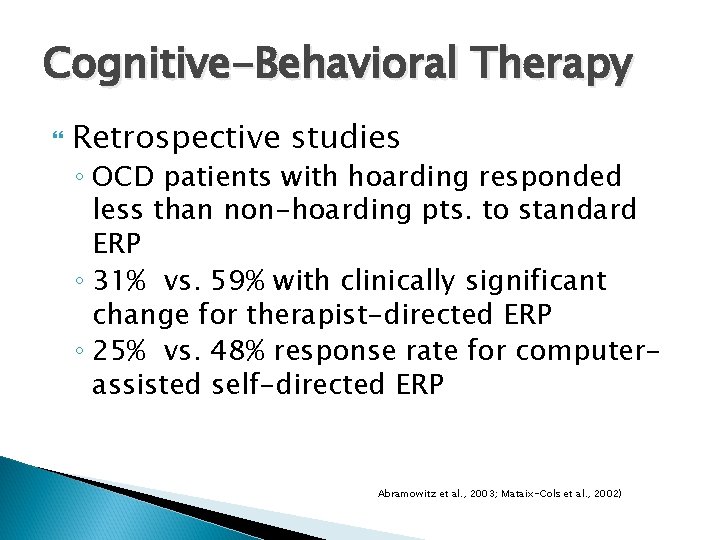 Cognitive-Behavioral Therapy

Retrospective studies

◦ OCD patients with hoarding responded less than non-hoarding pts. to standard ERP

◦ 31% vs. 59% with clinically significant change for therapist-directed ERP

◦ 25% vs. 48% response rate for computer-assisted self-directed ERP

Abramowitz et al., 2003; Mataix-Cols et al., 2002)